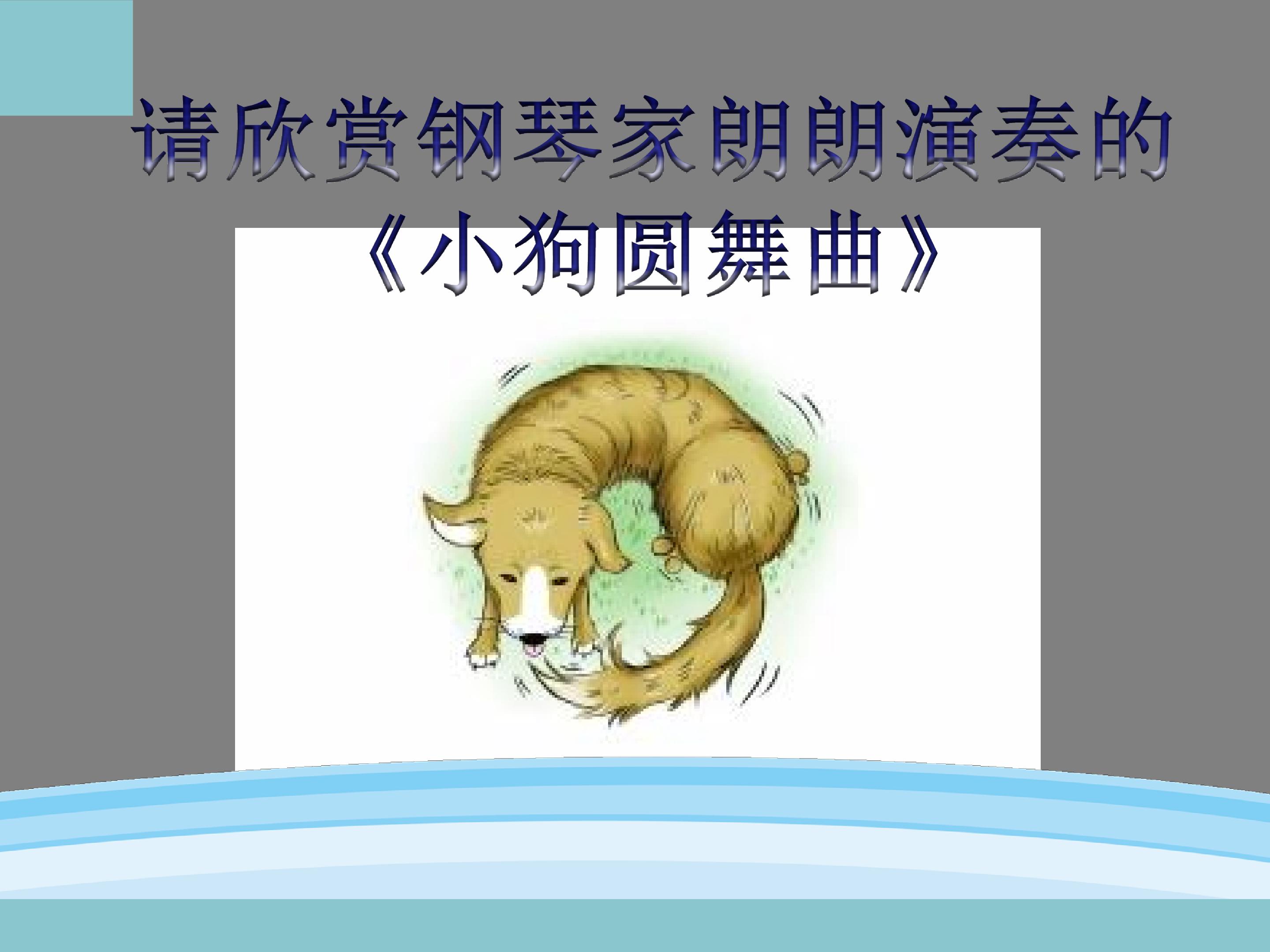 请欣赏钢琴家朗朗演奏的《小狗圆舞曲》